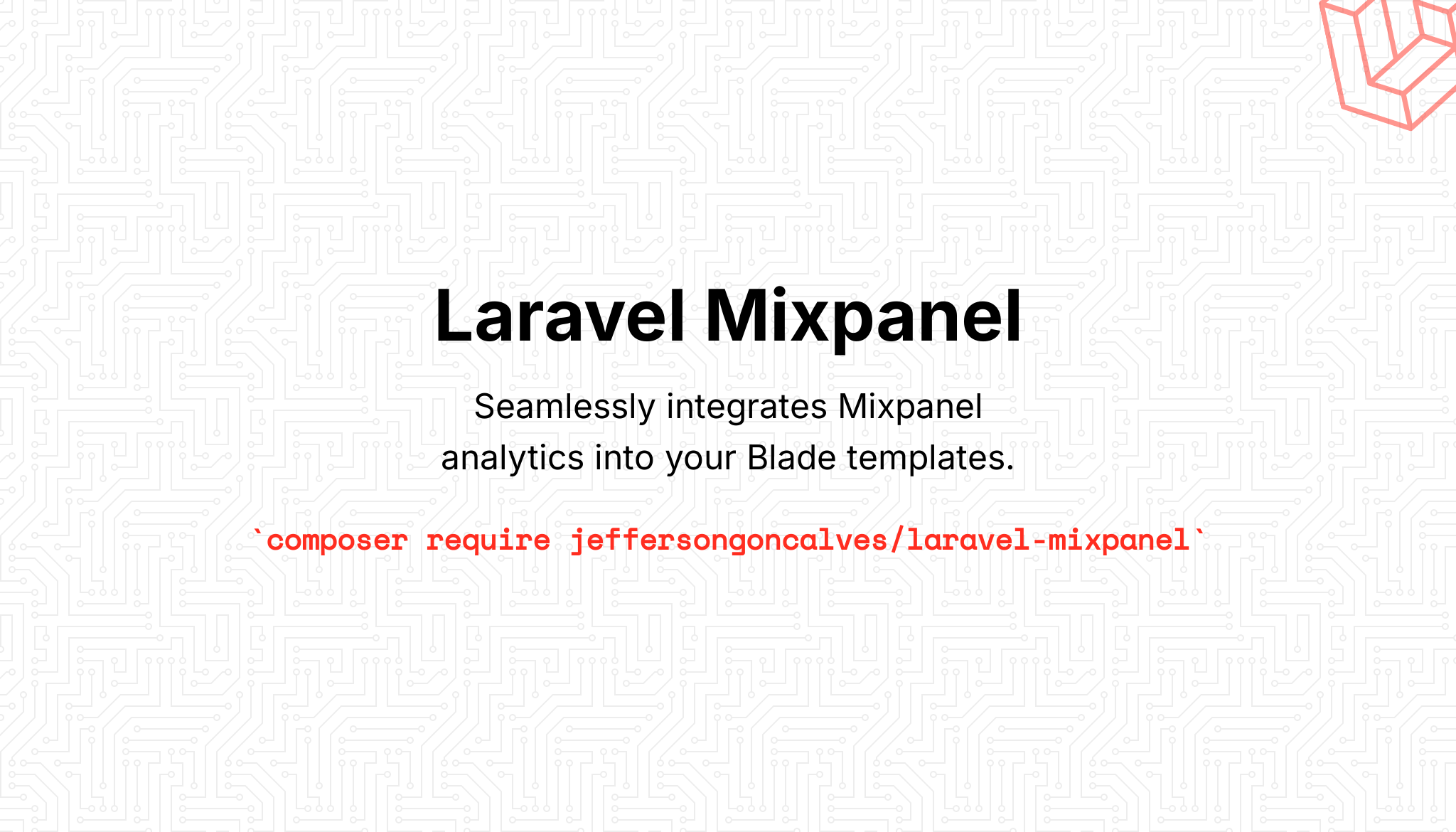 Laravel Mixpanel

Seamlessly integrates Mixpanel analytics into your Blade templates.

`composer require jeffersongoncalves/laravel-mixpanel`